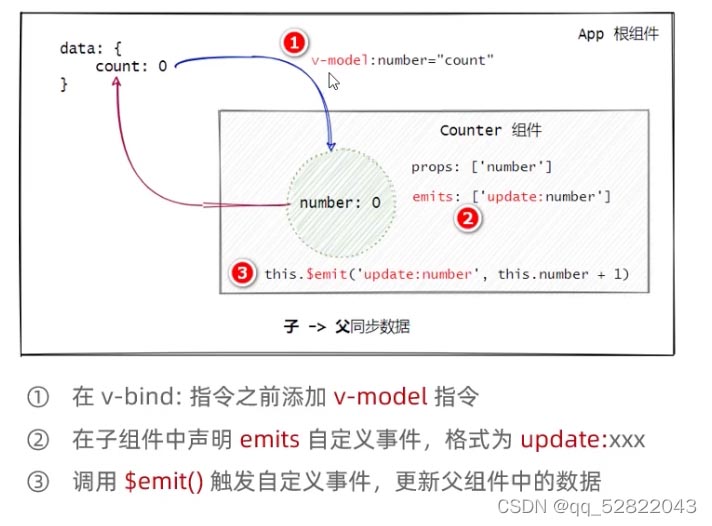 App 根组件

data: {
count: 0
}

1 v-model:number="count"

Counter 组件

props: ['number']

emits: ['update:number']

2

number: 0

3 this.$emit('update:number', this.number + 1)

子 -> 父同步数据

① 在 v-bind: 指令之前添加 v-model 指令

② 在子组件中声明 emits 自定义事件，格式为 update:xxx

③ 调用 $emit() 触发自定义事件，更新父组件中的数据

CSDN @qq_52822043